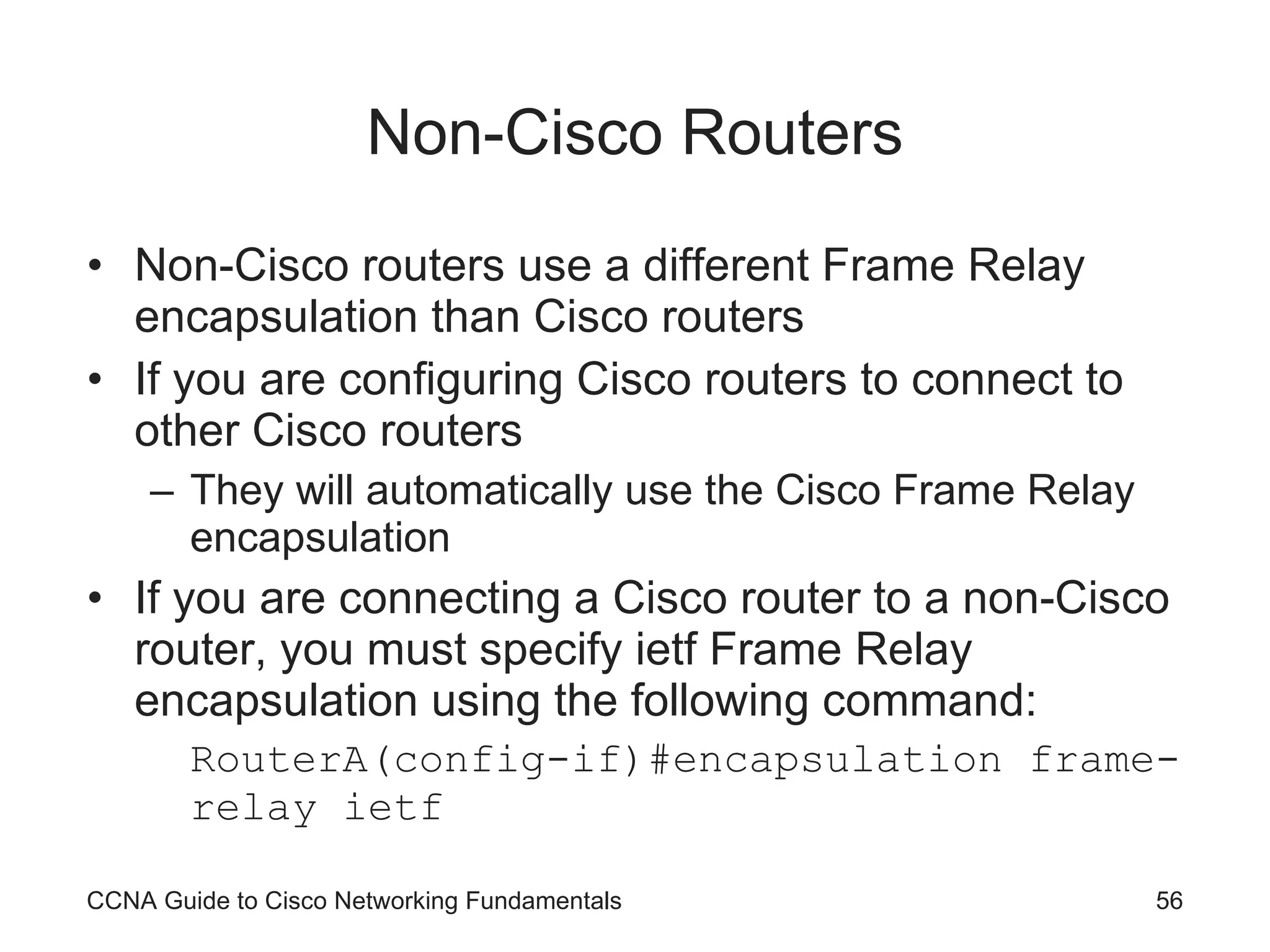 Non-Cisco Routers

• Non-Cisco routers use a different Frame Relay encapsulation than Cisco routers
• If you are configuring Cisco routers to connect to other Cisco routers
– They will automatically use the Cisco Frame Relay encapsulation
• If you are connecting a Cisco router to a non-Cisco router, you must specify ietf Frame Relay encapsulation using the following command:
RouterA(config-if)#encapsulation frame-relay ietf

CCNA Guide to Cisco Networking Fundamentals 56